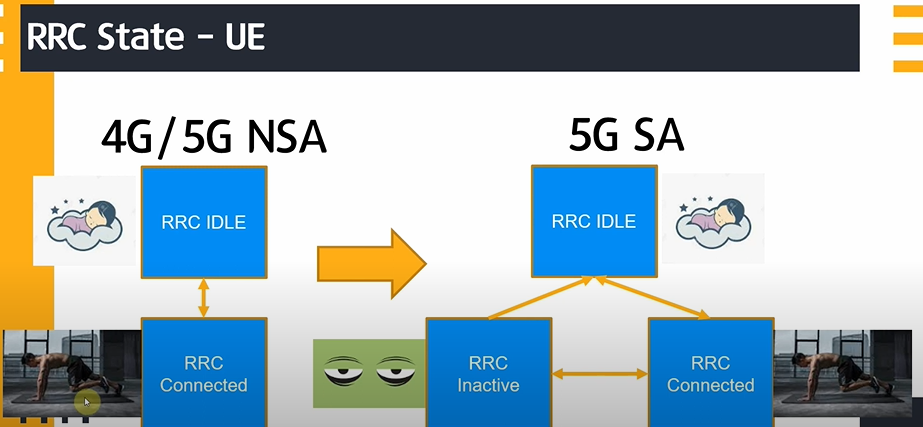 RRC State - UE

4G/5G NSA

RRC IDLE

RRC Connected

5G SA

RRC IDLE

RRC Inactive

RRC Connected